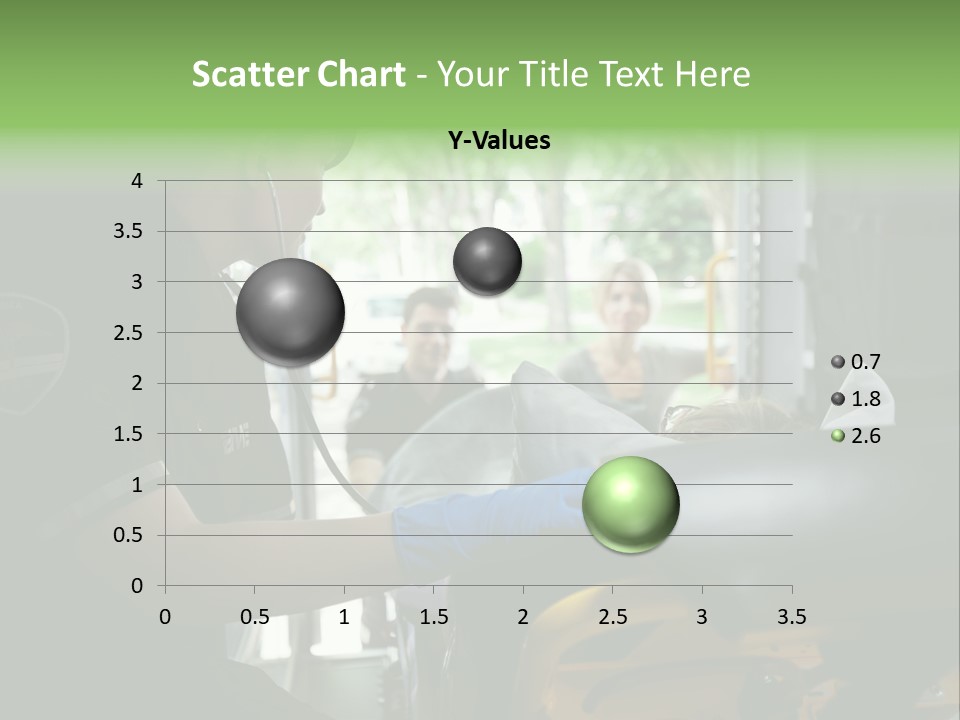 Scatter Chart - Your Title Text Here

Y-Values

4
3.5
3
2.5
2
1.5
1
0.5
0

0 0.5 1 1.5 2 2.5 3 3.5

0.7
1.8
2.6